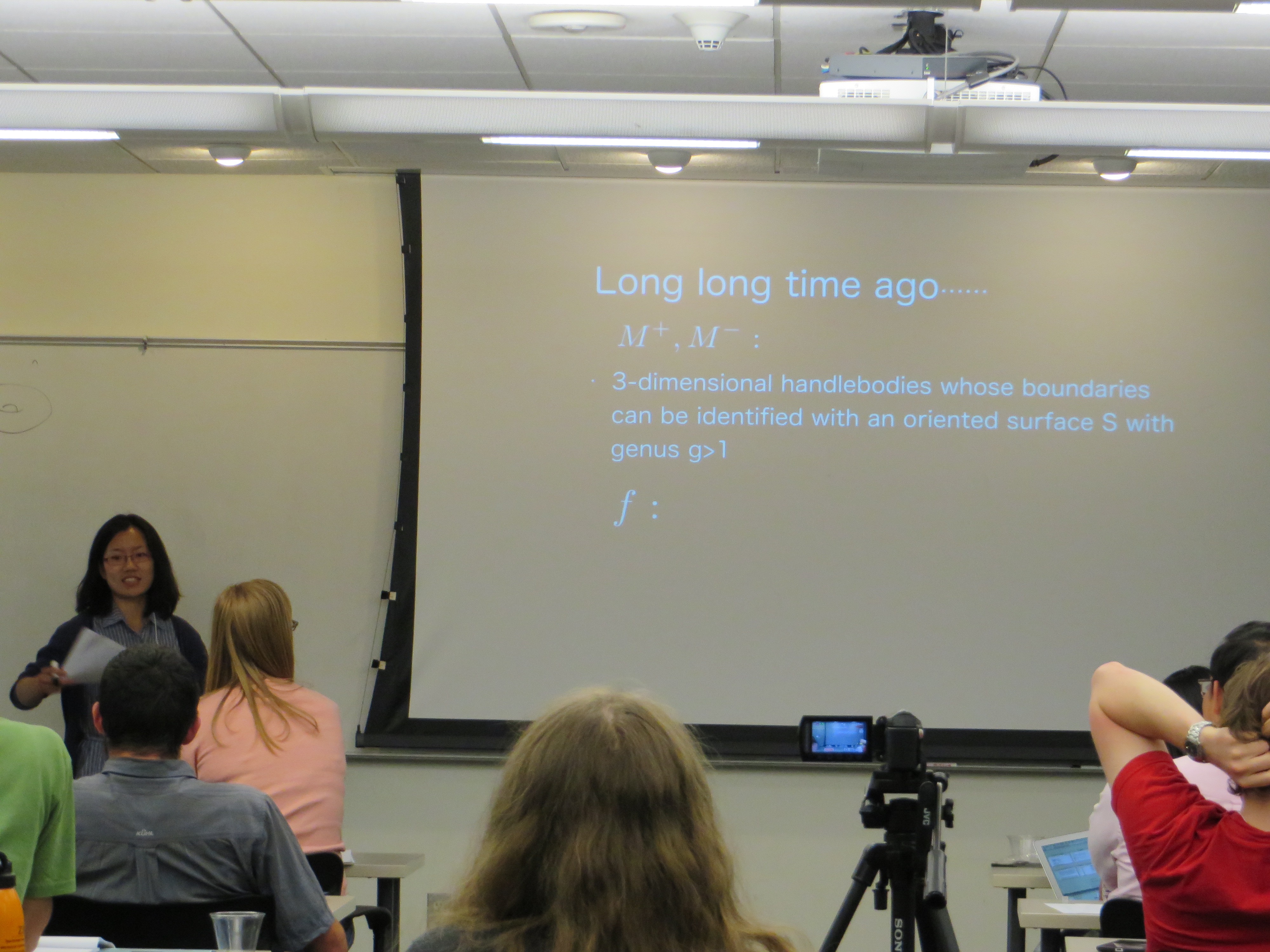 Long long time ago……

$M^+, M^-$ :

· 3-dimensional handlebodies whose boundaries can be identified with an oriented surface S with genus g>1

$f$ :

JVC

SONY